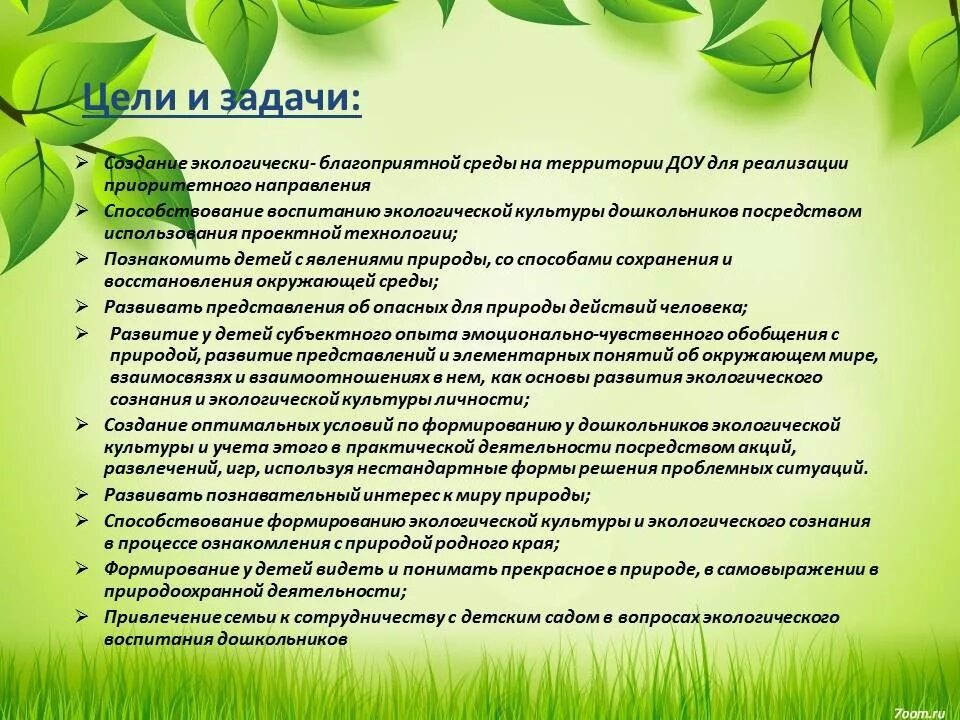 Цели и задачи:

➢ Создание экологически- благоприятной среды на территории ДОУ для реализации приоритетного направления
➢ Способствование воспитанию экологической культуры дошкольников посредством использования проектной технологии;
➢ Познакомить детей с явлениями природы, со способами сохранения и восстановления окружающей среды;
➢ Развивать представления об опасных для природы действий человека;
➢ Развитие у детей субъектного опыта эмоционально-чувственного обобщения с природой, развитие представлений и элементарных понятий об окружающем мире, взаимосвязях и взаимоотношениях в нем, как основы развития экологического сознания и экологической культуры личности;
➢ Создание оптимальных условий по формированию у дошкольников экологической культуры и учета этого в практической деятельности посредством акций, развлечений, игр, используя нестандартные формы решения проблемных ситуаций.
➢ Развивать познавательный интерес к миру природы;
➢ Способствование формированию экологической культуры и экологического сознания в процессе ознакомления с природой родного края;
➢ Формирование у детей видеть и понимать прекрасное в природе, в самовыражении в природоохранной деятельности;
➢ Привлечение семьи к сотрудничеству с детским садом в вопросах экологического воспитания дошкольников

7oom.ru